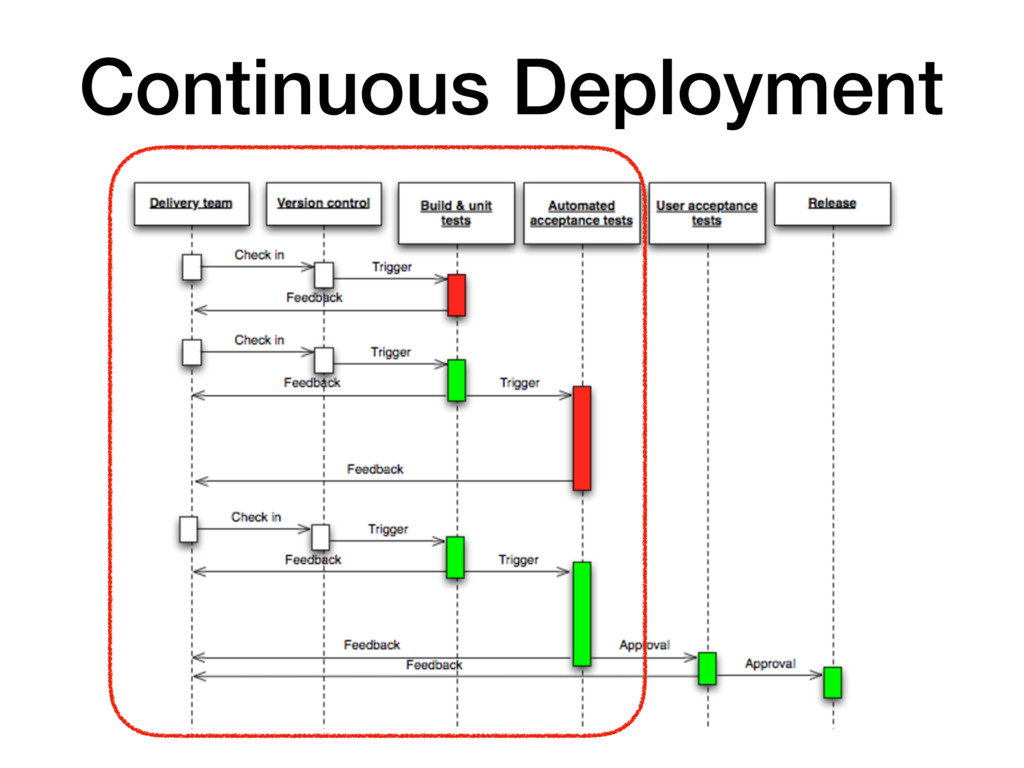 Continuous Deployment

Delivery team
Version control
Build & unit tests
Automated acceptance tests
User acceptance tests
Release

Check in
Trigger
Feedback

Check in
Trigger
Feedback
Trigger
Feedback

Check in
Trigger
Feedback
Trigger
Feedback
Approval
Feedback
Approval